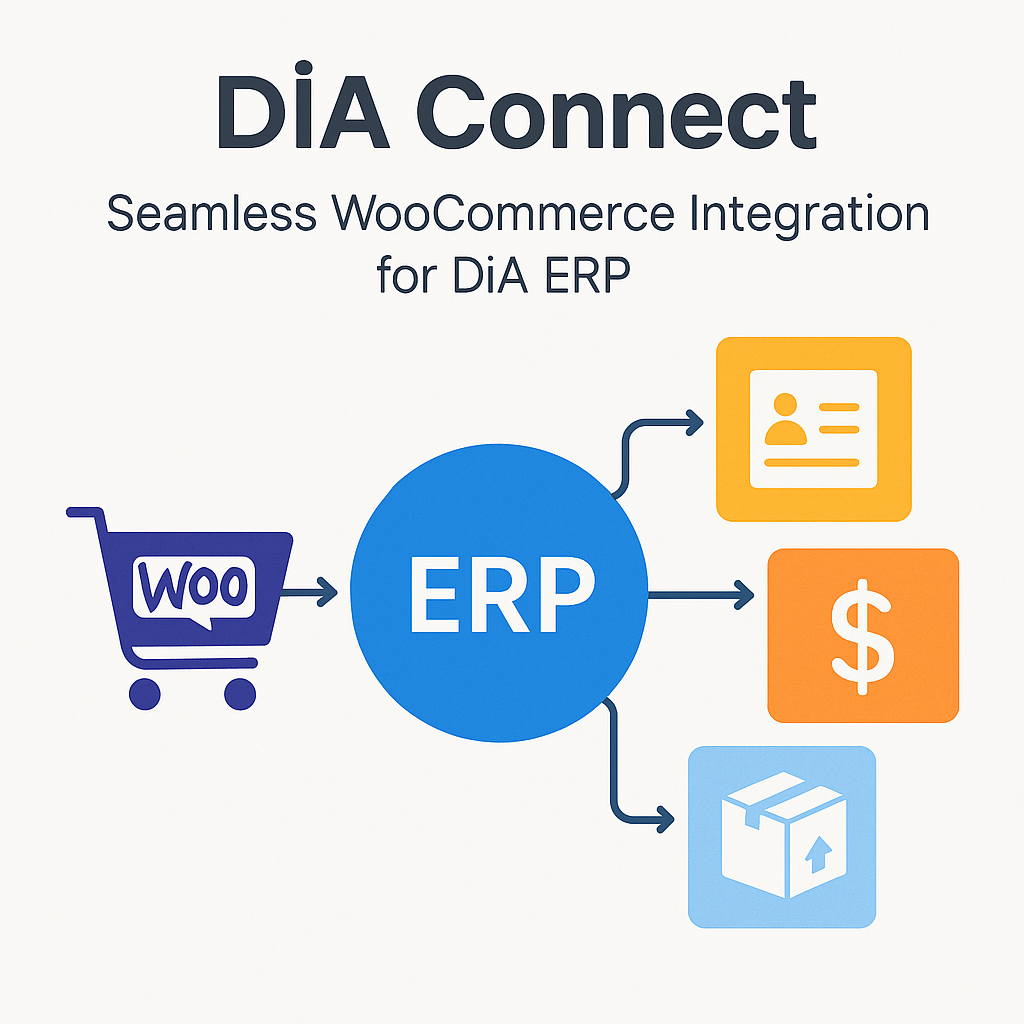 DİA Connect

Seamless WooCommerce Integration for DiA ERP

Woo

ERP

$